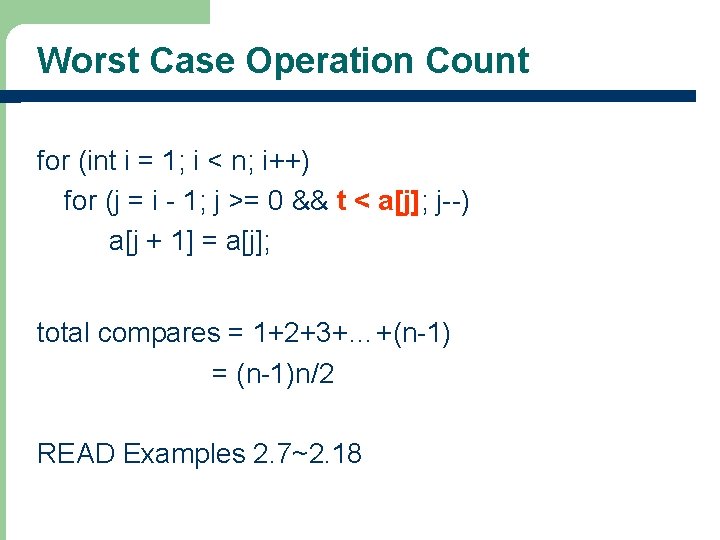 Worst Case Operation Count

for (int i = 1; i < n; i++)
for (j = i - 1; j >= 0 && t < a[j]; j--)
a[j + 1] = a[j];

total compares = 1+2+3+…+(n-1)
= (n-1)n/2

READ Examples 2.7~2.18